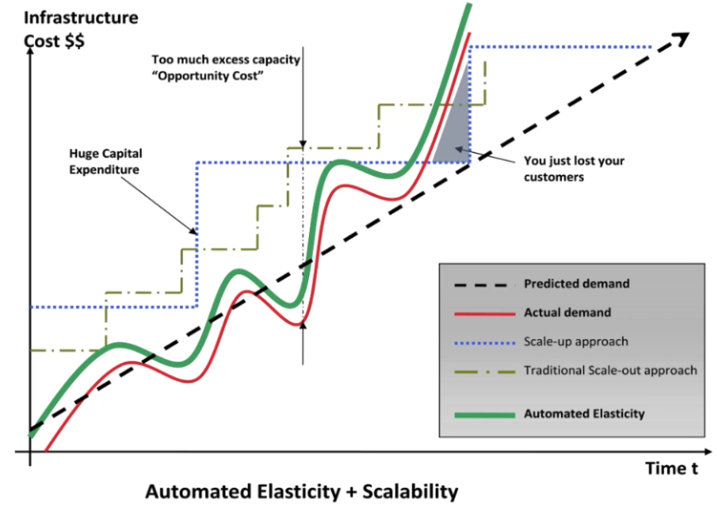 Infrastructure Cost $$

Too much excess capacity
"Opportunity Cost"

Huge Capital Expenditure

You just lost your customers

Predicted demand
Actual demand
Scale-up approach
Traditional Scale-out approach
Automated Elasticity

Time t

Automated Elasticity + Scalability